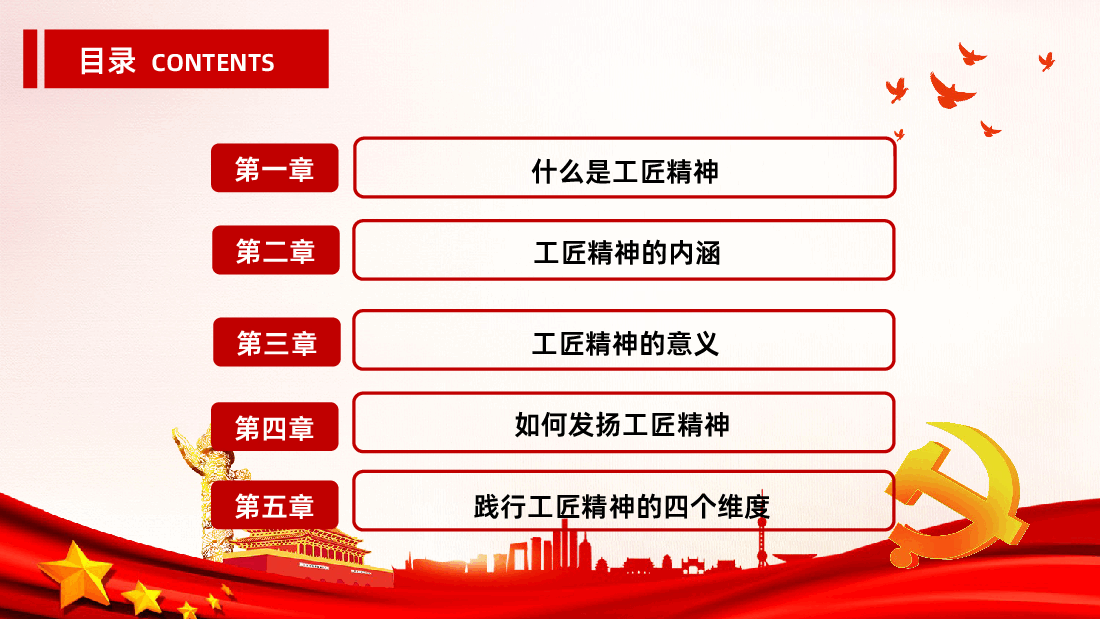 目录 CONTENTS

第一章 什么是工匠精神

第二章 工匠精神的内涵

第三章 工匠精神的意义

第四章 如何发扬工匠精神

第五章 践行工匠精神的四个维度